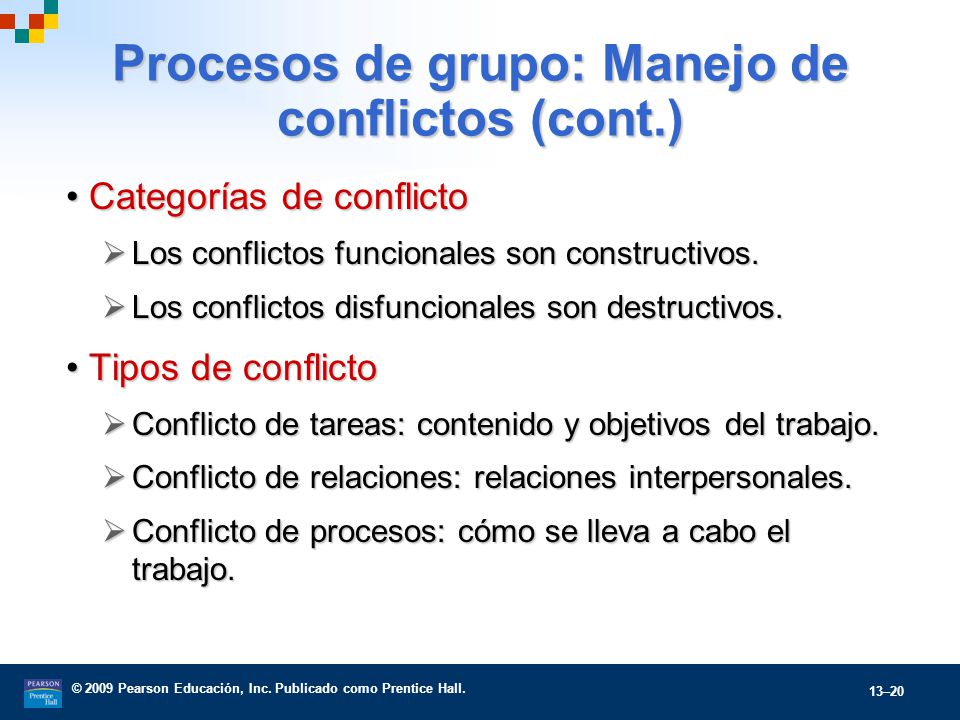 Procesos de grupo: Manejo de conflictos (cont.)

• Categorías de conflicto
➢ Los conflictos funcionales son constructivos.
➢ Los conflictos disfuncionales son destructivos.

• Tipos de conflicto
➢ Conflicto de tareas: contenido y objetivos del trabajo.
➢ Conflicto de relaciones: relaciones interpersonales.
➢ Conflicto de procesos: cómo se lleva a cabo el trabajo.

PEARSON Prentice Hall

© 2009 Pearson Educación, Inc. Publicado como Prentice Hall.

13–20